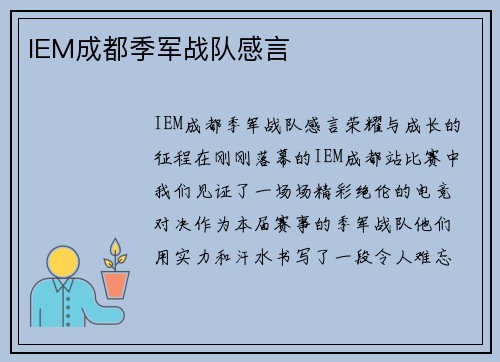 IEM成都季军战队感言

IEM成都季军战队感言荣耀与成长的征程在刚刚落幕的IEM成都站比赛中我们见证了一场场精彩绝伦的电竞对决作为本届赛事的季军战队他们用实力和汗水书写了一段令人难忘